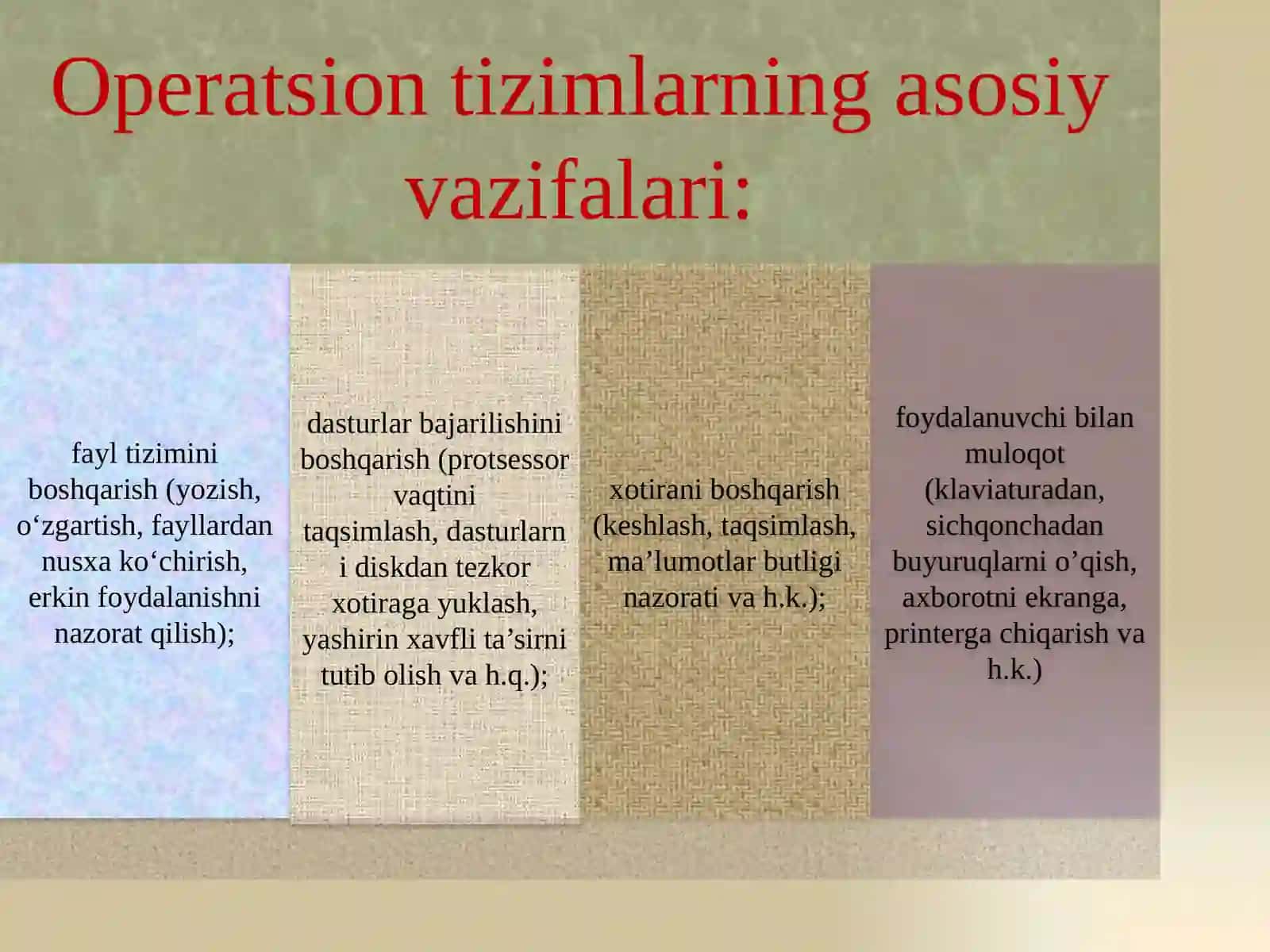 Operatsion tizimlarning asosiy vazifalari:

fayl tizimini boshqarish (yozish, o‘zgartish, fayllardan nusxa ko‘chirish, erkin foydalanishni nazorat qilish);

dasturlar bajarilishini boshqarish (protsessor vaqtini taqsimlash, dasturlarn i diskdan tezkor xotiraga yuklash, yashirin xavfli ta’sirni tutib olish va h.q.);

xotirani boshqarish (keshlash, taqsimlash, ma’lumotlar butligi nazorati va h.k.);

foydalanuvchi bilan muloqot (klaviaturadan, sichqonchadan buyuruqlarni o’qish, axborotni ekranga, printerga chiqarish va h.k.)